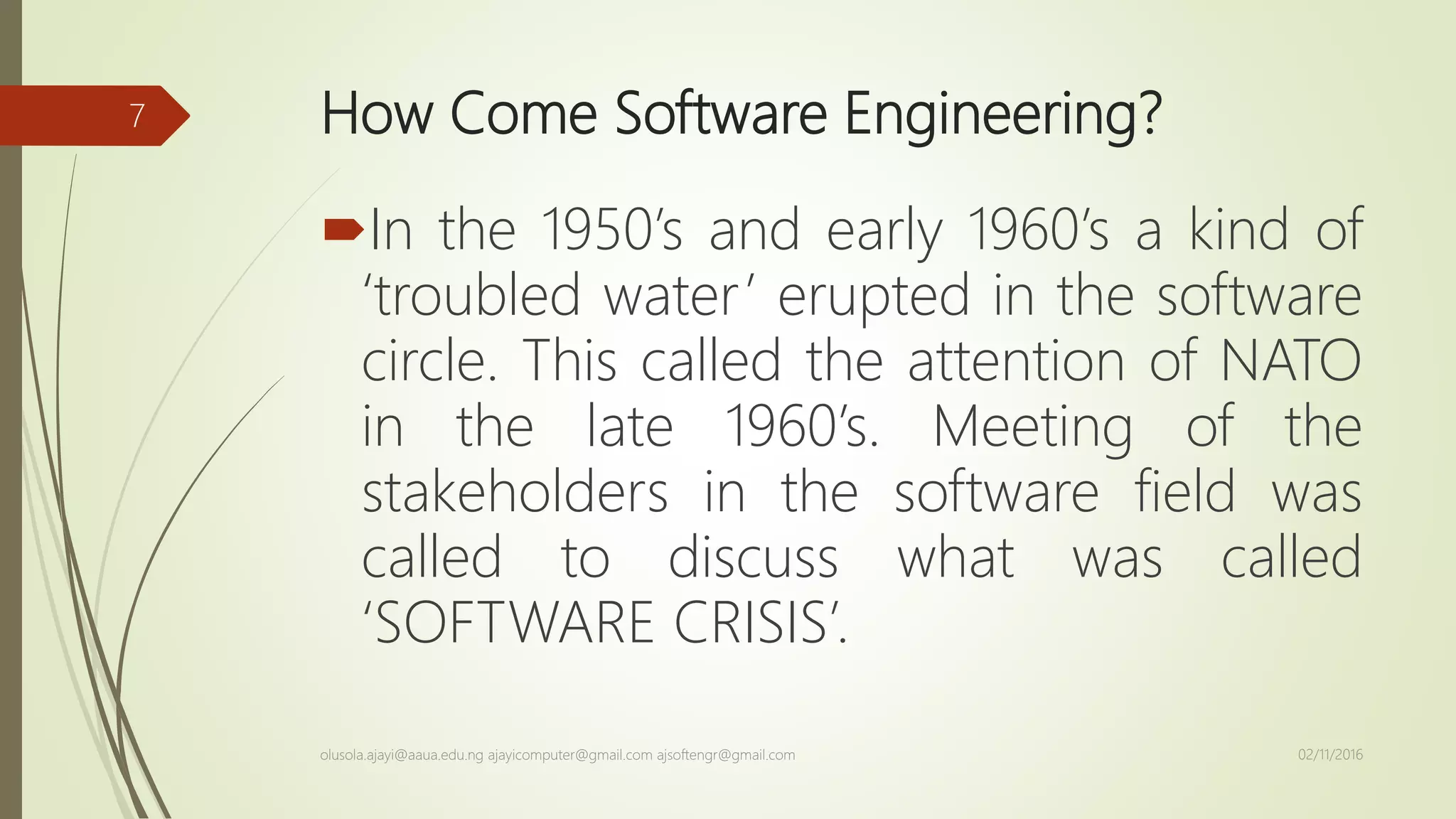 7

How Come Software Engineering?

In the 1950’s and early 1960’s a kind of ‘troubled water’ erupted in the software circle. This called the attention of NATO in the late 1960’s. Meeting of the stakeholders in the software field was called to discuss what was called ‘SOFTWARE CRISIS’.

olusola.ajayi@aaua.edu.ng ajayicomputer@gmail.com ajsoftengr@gmail.com

02/11/2016